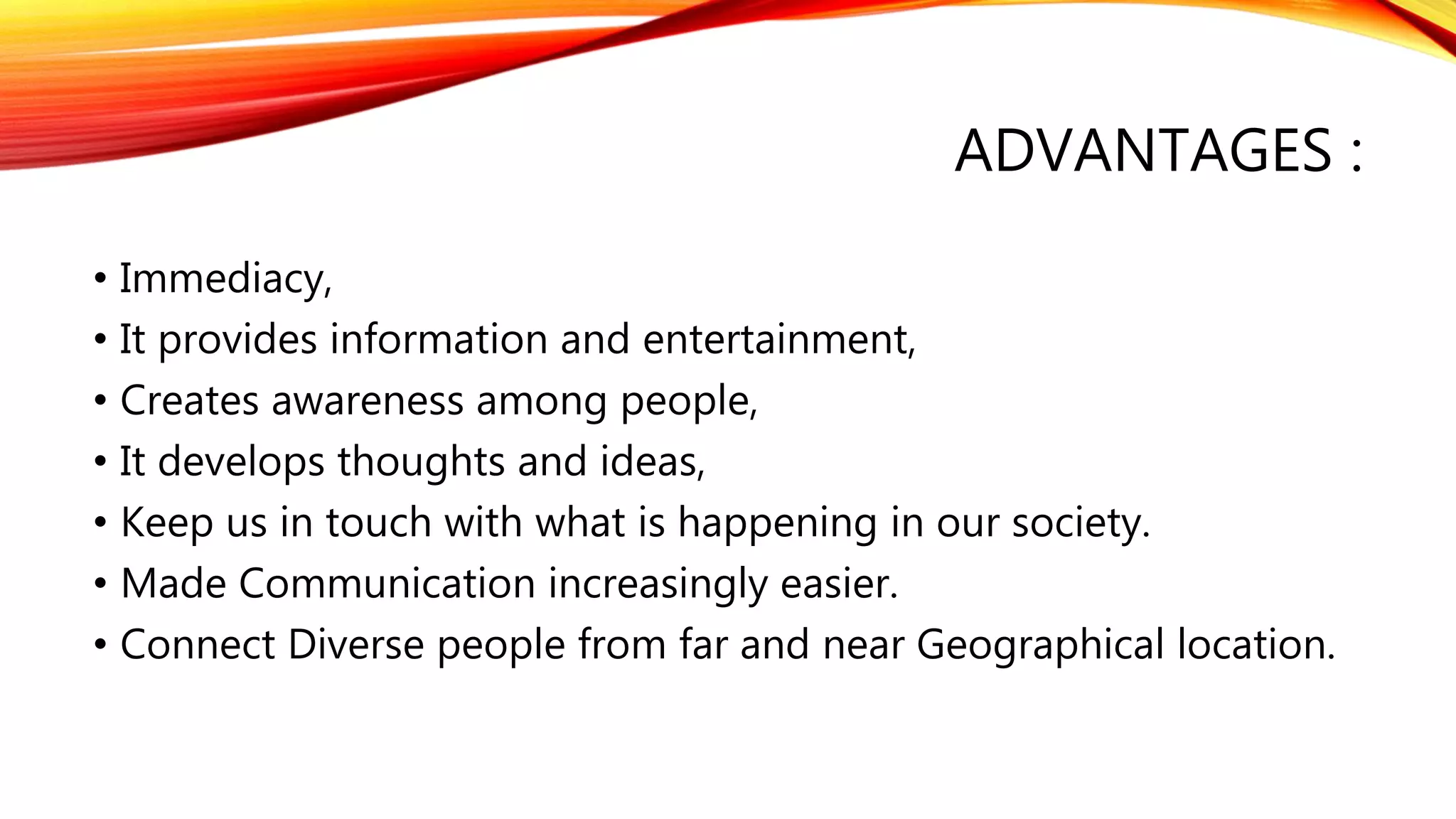 ADVANTAGES :

• Immediacy,
• It provides information and entertainment,
• Creates awareness among people,
• It develops thoughts and ideas,
• Keep us in touch with what is happening in our society.
• Made Communication increasingly easier.
• Connect Diverse people from far and near Geographical location.